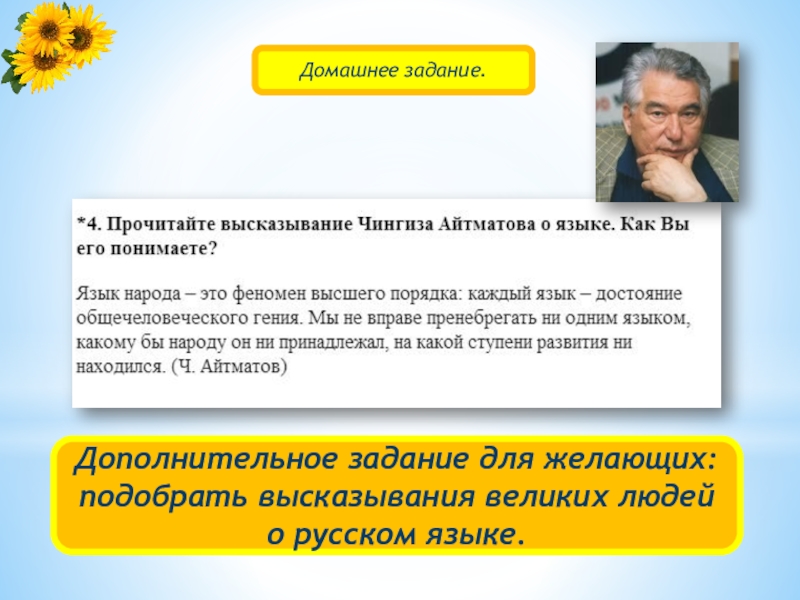 Домашнее задание.

*4. Прочитайте высказывание Чингиза Айтматова о языке. Как Вы его понимаете?

Язык народа – это феномен высшего порядка: каждый язык – достояние общечеловеческого гения. Мы не вправе пренебрегать ни одним языком, какому бы народу он ни принадлежал, на какой ступени развития ни находился. (Ч. Айтматов)

Дополнительное задание для желающих: подобрать высказывания великих людей о русском языке.